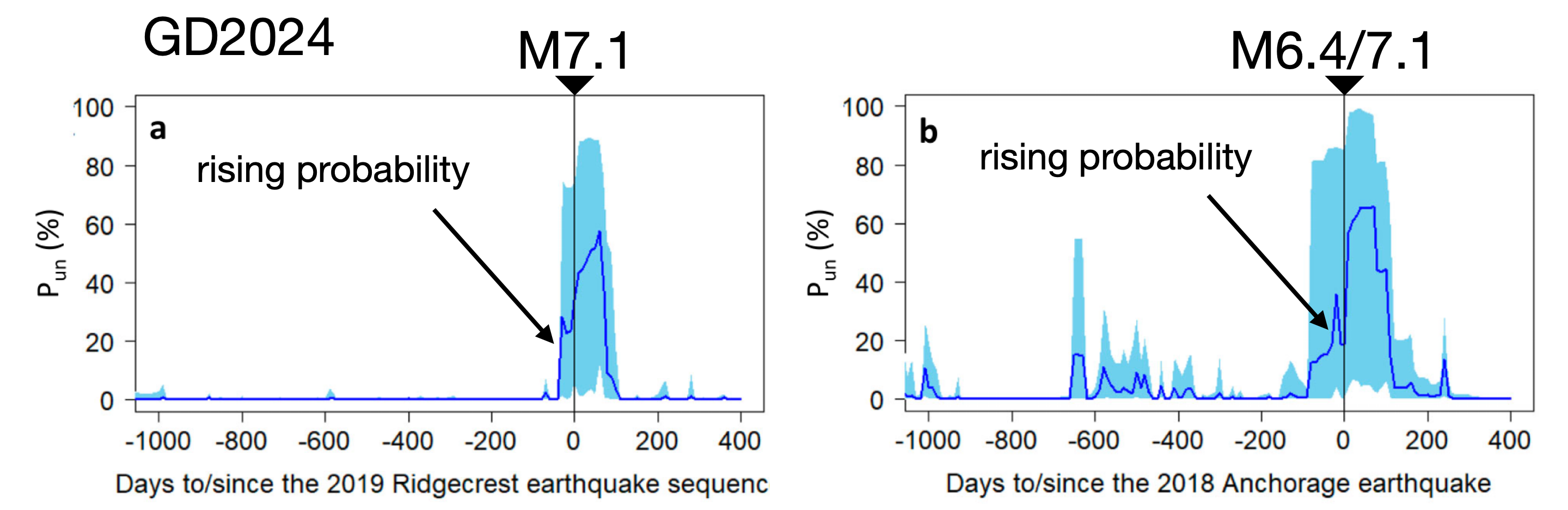 GD2024

M7.1

a

rising probability

$P_{un}$ (%)

100
80
60
40
20
0

-1000 -800 -600 -400 -200 0 200 400

Days to/since the 2019 Ridgecrest earthquake sequenc

M6.4/7.1

b

rising probability

$P_{un}$ (%)

100
80
60
40
20
0

-1000 -800 -600 -400 -200 0 200 400

Days to/since the 2018 Anchorage earthquake